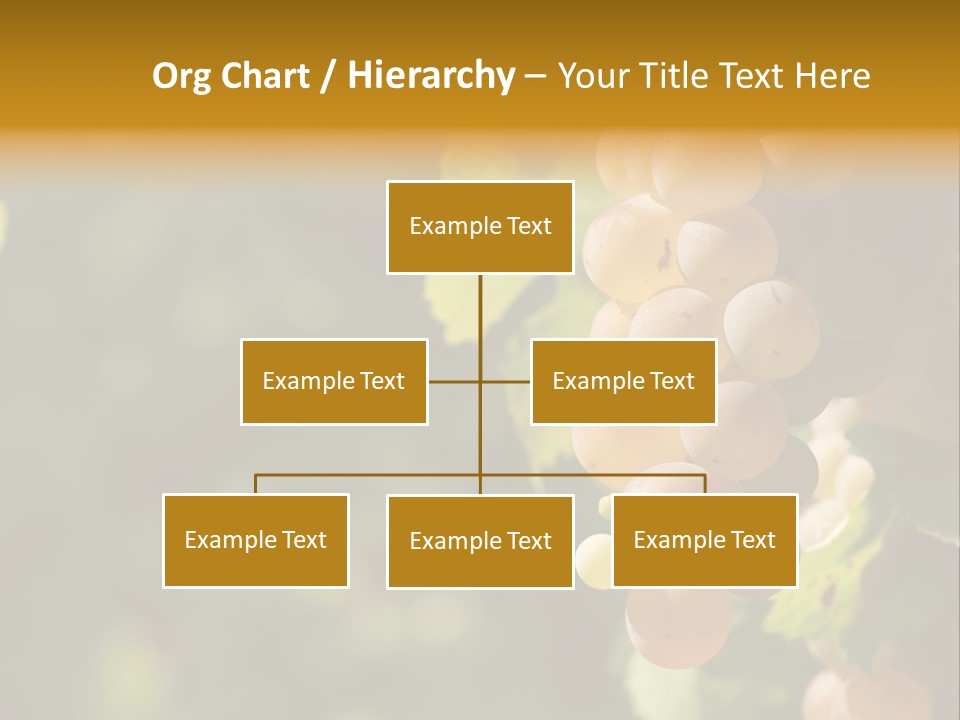 Org Chart / Hierarchy – Your Title Text Here

Example Text

Example Text

Example Text

Example Text

Example Text

Example Text